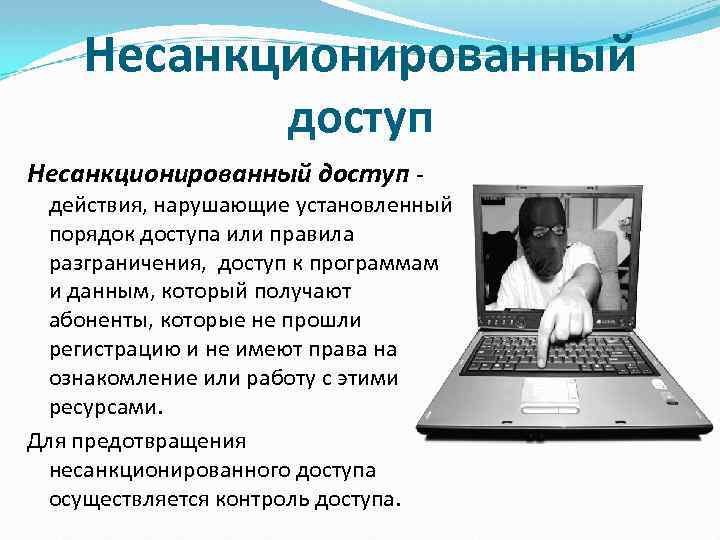 Несанкционированный доступ

Несанкционированный доступ - действия, нарушающие установленный порядок доступа или правила разграничения, доступ к программам и данным, который получают абоненты, которые не прошли регистрацию и не имеют права на ознакомление или работу с этими ресурсами.

Для предотвращения несанкционированного доступа осуществляется контроль доступа.